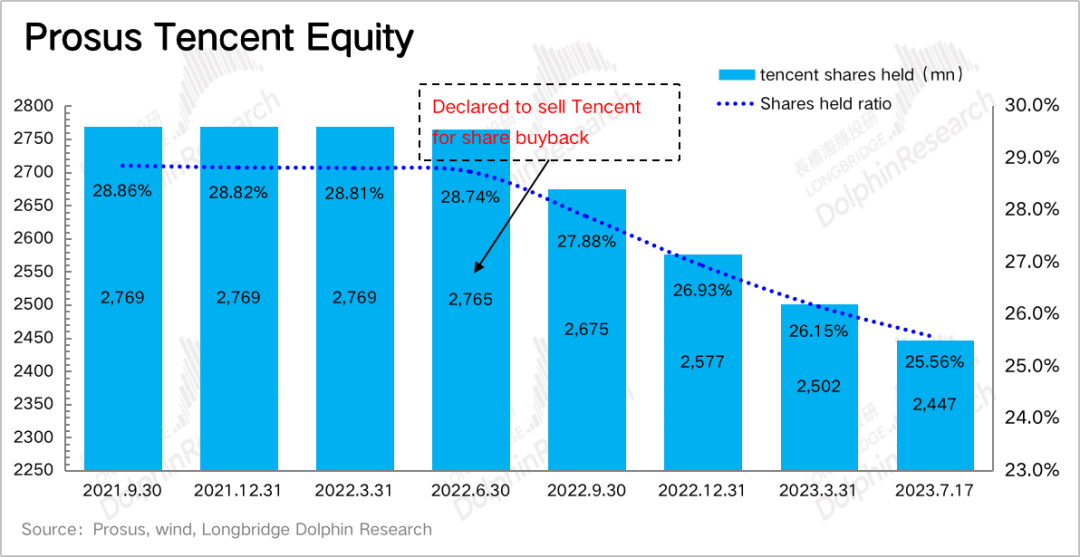 Prosus Tencent Equity

tencent shares held（mn）
Shares held ratio

Declared to sell Tencent for share buyback

2800
2750
2700
2650
2600
2550
2500
2450
2400
2350
2300
2250

30.0%
29.0%
28.0%
27.0%
26.0%
25.0%
24.0%
23.0%

28.86%
28.82%
28.81%
28.74%
27.88%
26.93%
26.15%
25.56%

2,769
2,769
2,769
2,765
2,675
2,577
2,502
2,447

2021.9.30
2021.12.31
2022.3.31
2022.6.30
2022.9.30
2022.12.31
2023.3.31
2023.7.17

Source：Prosus, wind, Longbridge Dolphin Research

长桥海豚投研
LONGBRIDGE
DolphinResearch